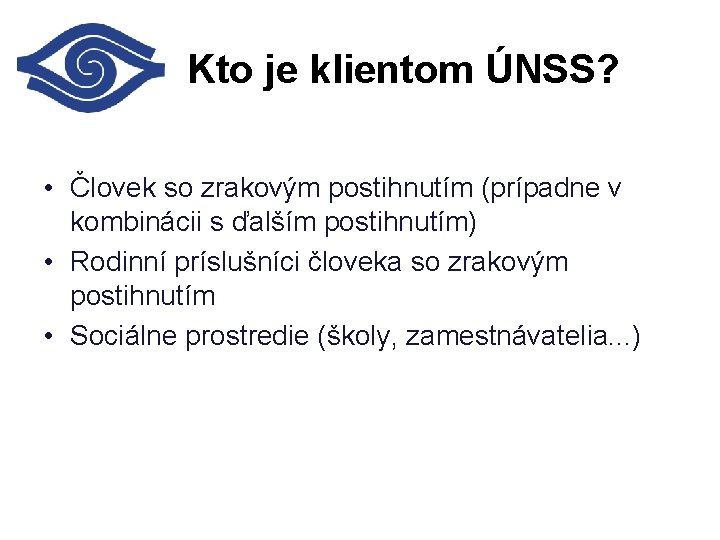 Kto je klientom ÚNSS?

• Človek so zrakovým postihnutím (prípadne v kombinácii s ďalším postihnutím)
• Rodinní príslušníci človeka so zrakovým postihnutím
• Sociálne prostredie (školy, zamestnávatelia...)